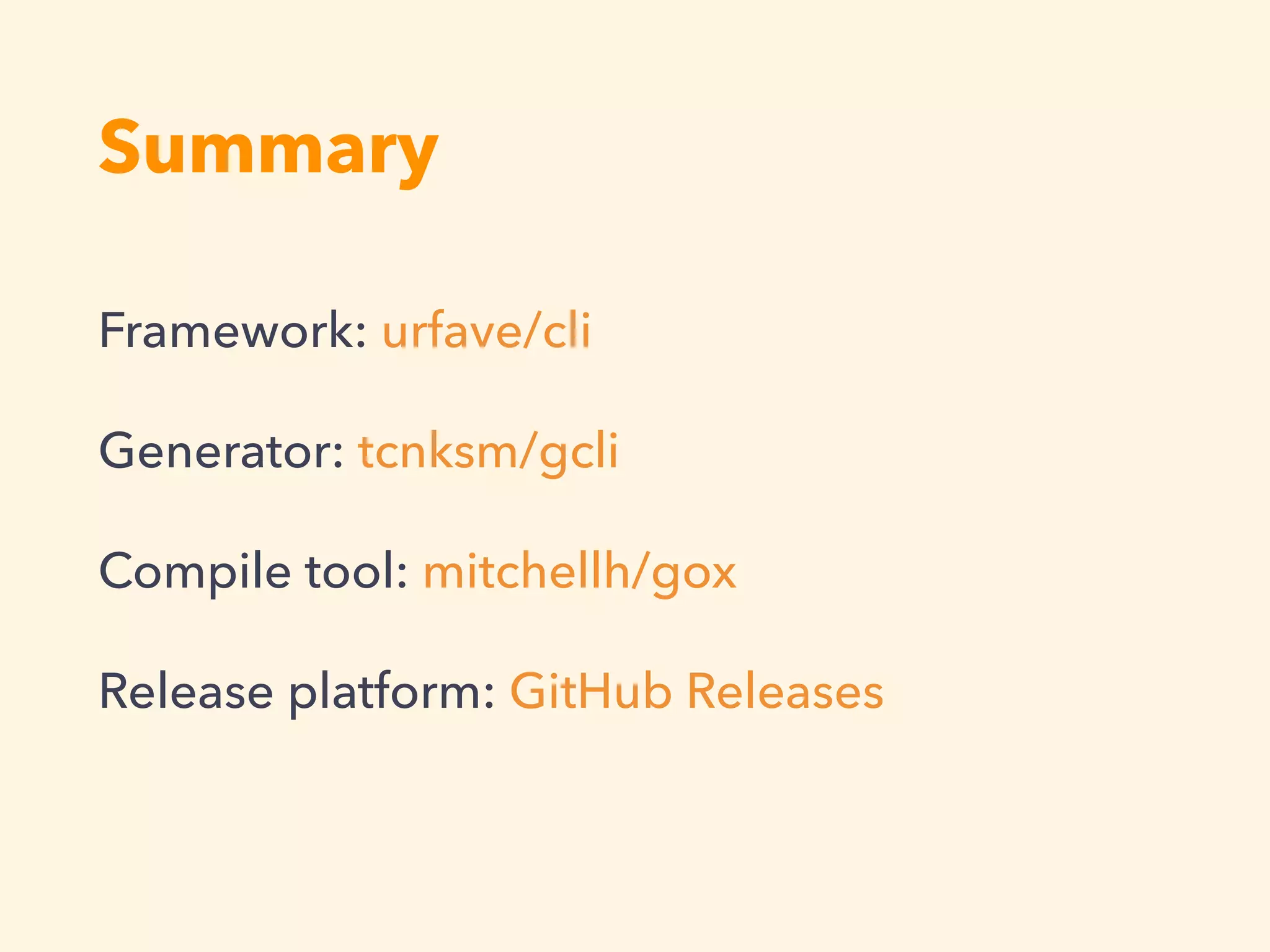 Summary

Framework: urfave/cli

Generator: tcnksm/gcli

Compile tool: mitchellh/gox

Release platform: GitHub Releases